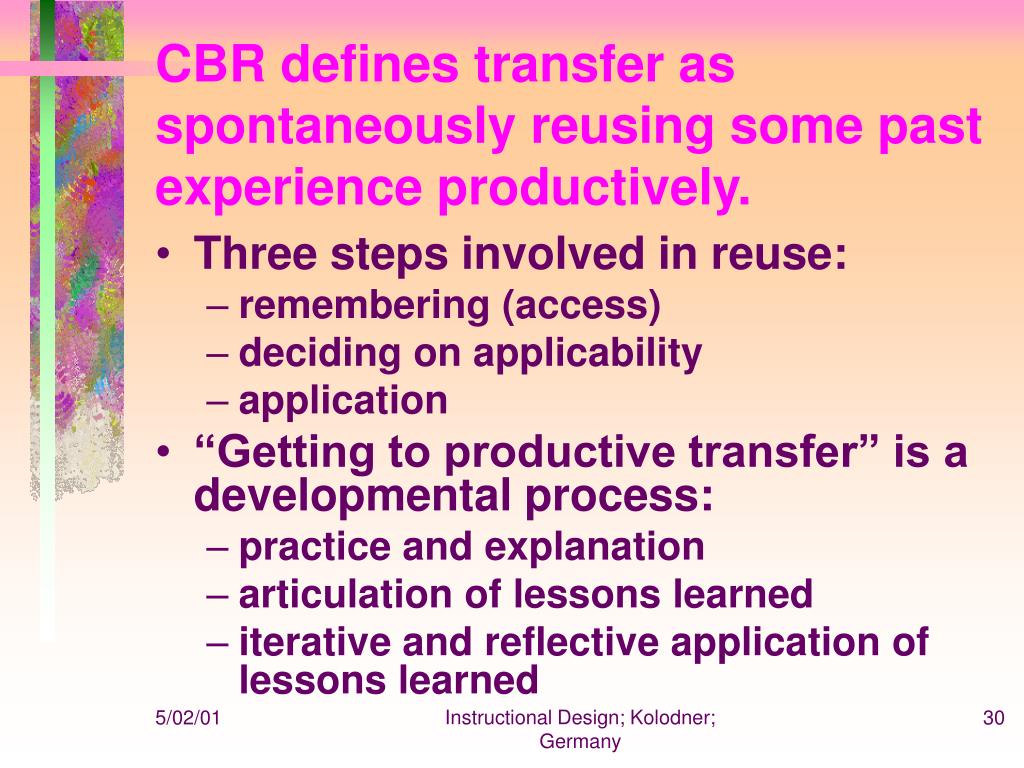 CBR defines transfer as spontaneously reusing some past experience productively.

• Three steps involved in reuse:
– remembering (access)
– deciding on applicability
– application
• “Getting to productive transfer” is a developmental process:
– practice and explanation
– articulation of lessons learned
– iterative and reflective application of lessons learned

5/02/01

Instructional Design; Kolodner; Germany

30